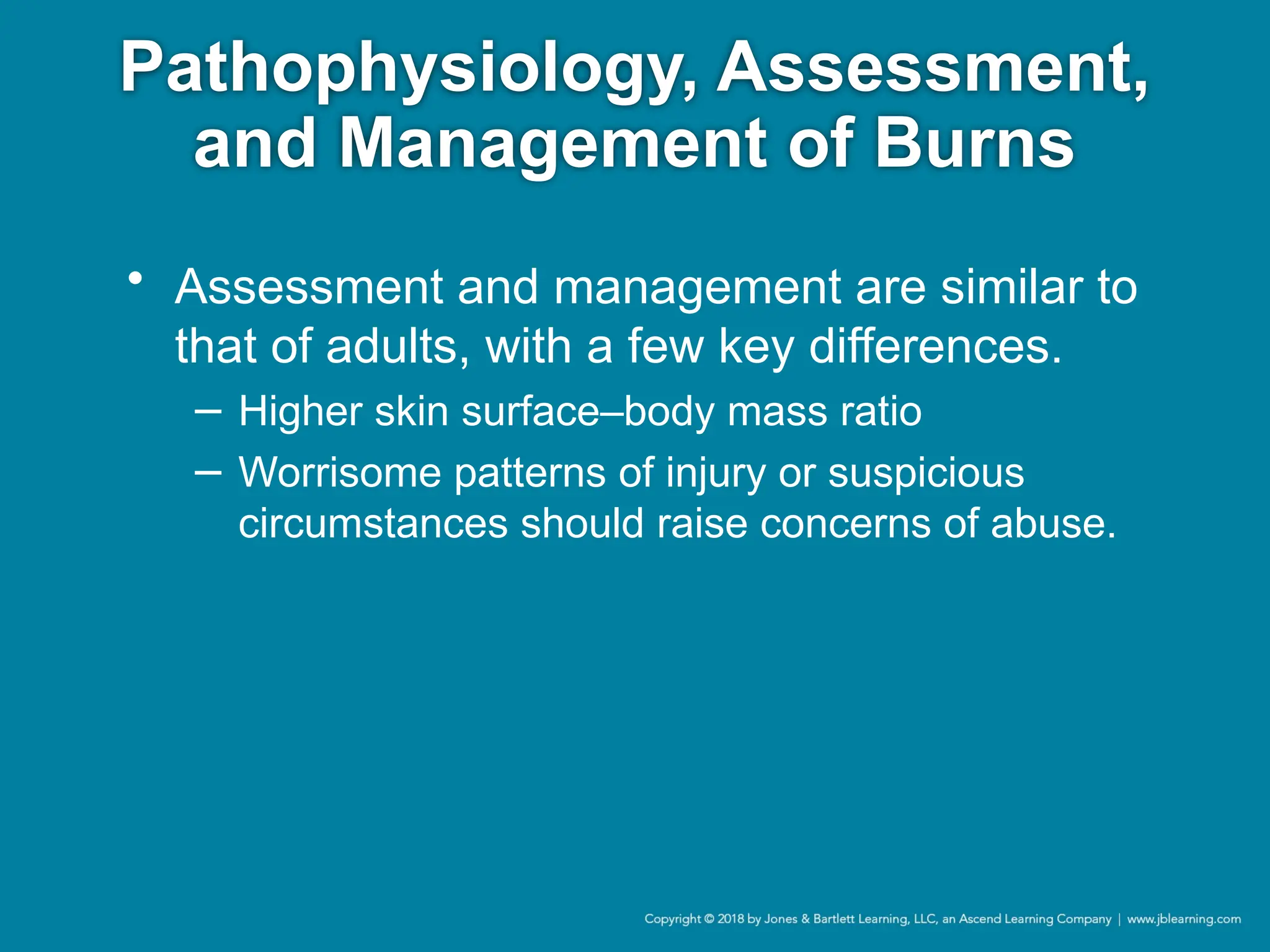 Pathophysiology, Assessment, and Management of Burns

• Assessment and management are similar to that of adults, with a few key differences.
– Higher skin surface–body mass ratio
– Worrisome patterns of injury or suspicious circumstances should raise concerns of abuse.

Copyright © 2018 by Jones & Bartlett Learning, LLC, an Ascend Learning Company | www.jblearning.com